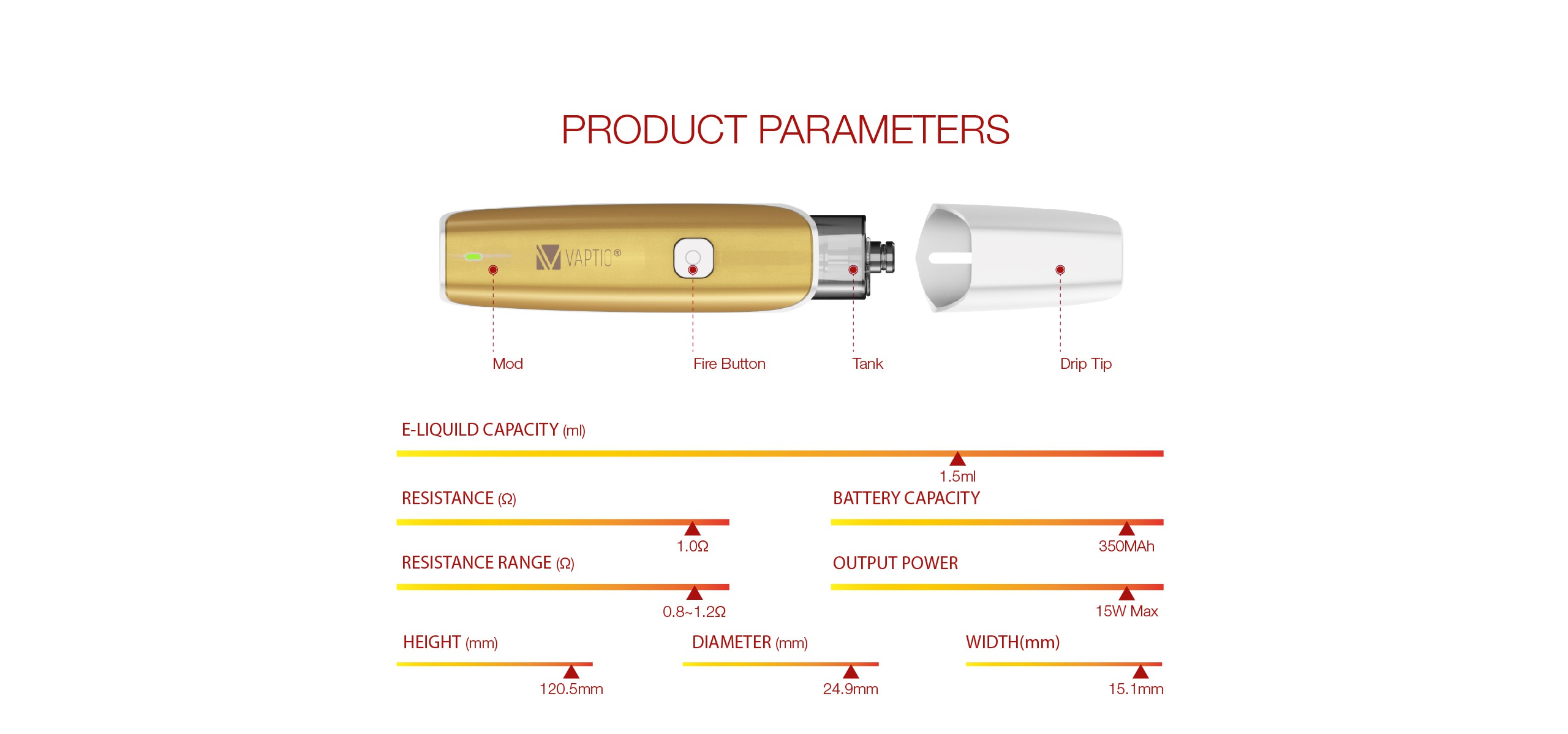 PRODUCT PARAMETERS

VAPTIO®

Mod

Fire Button

Tank

Drip Tip

E-LIQUILD CAPACITY (ml)

1.5ml

RESISTANCE (Ω)

1.0Ω

BATTERY CAPACITY

350MAh

RESISTANCE RANGE (Ω)

0.8~1.2Ω

OUTPUT POWER

15W Max

HEIGHT (mm)

120.5mm

DIAMETER (mm)

24.9mm

WIDTH(mm)

15.1mm